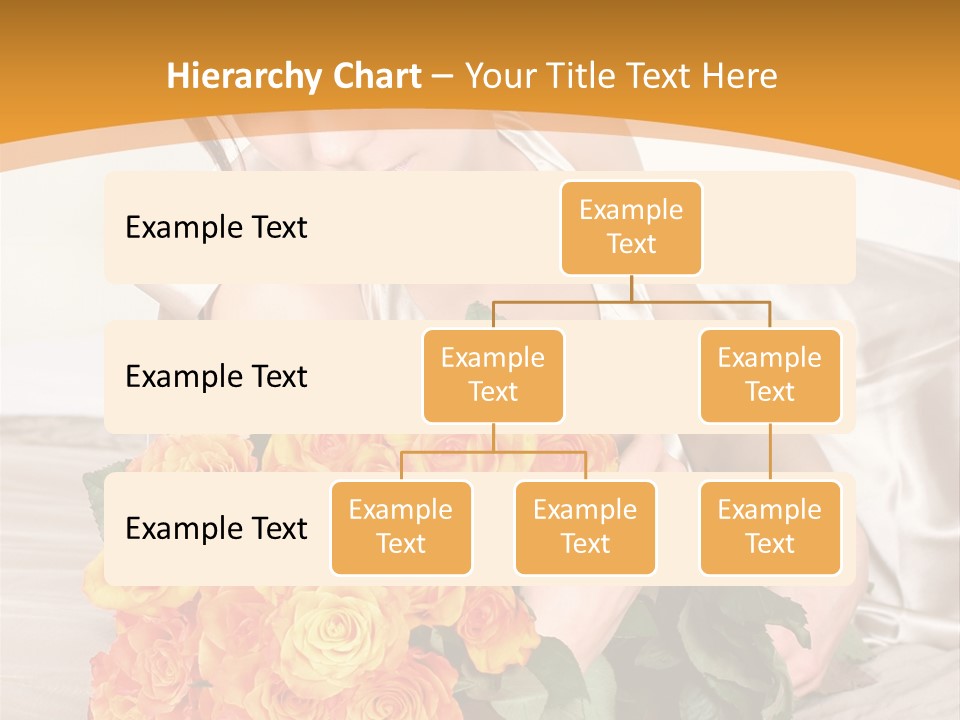 Hierarchy Chart – Your Title Text Here

Example Text

Example Text

Example Text

Example Text

Example Text

Example Text

Example Text

Example Text

Example Text